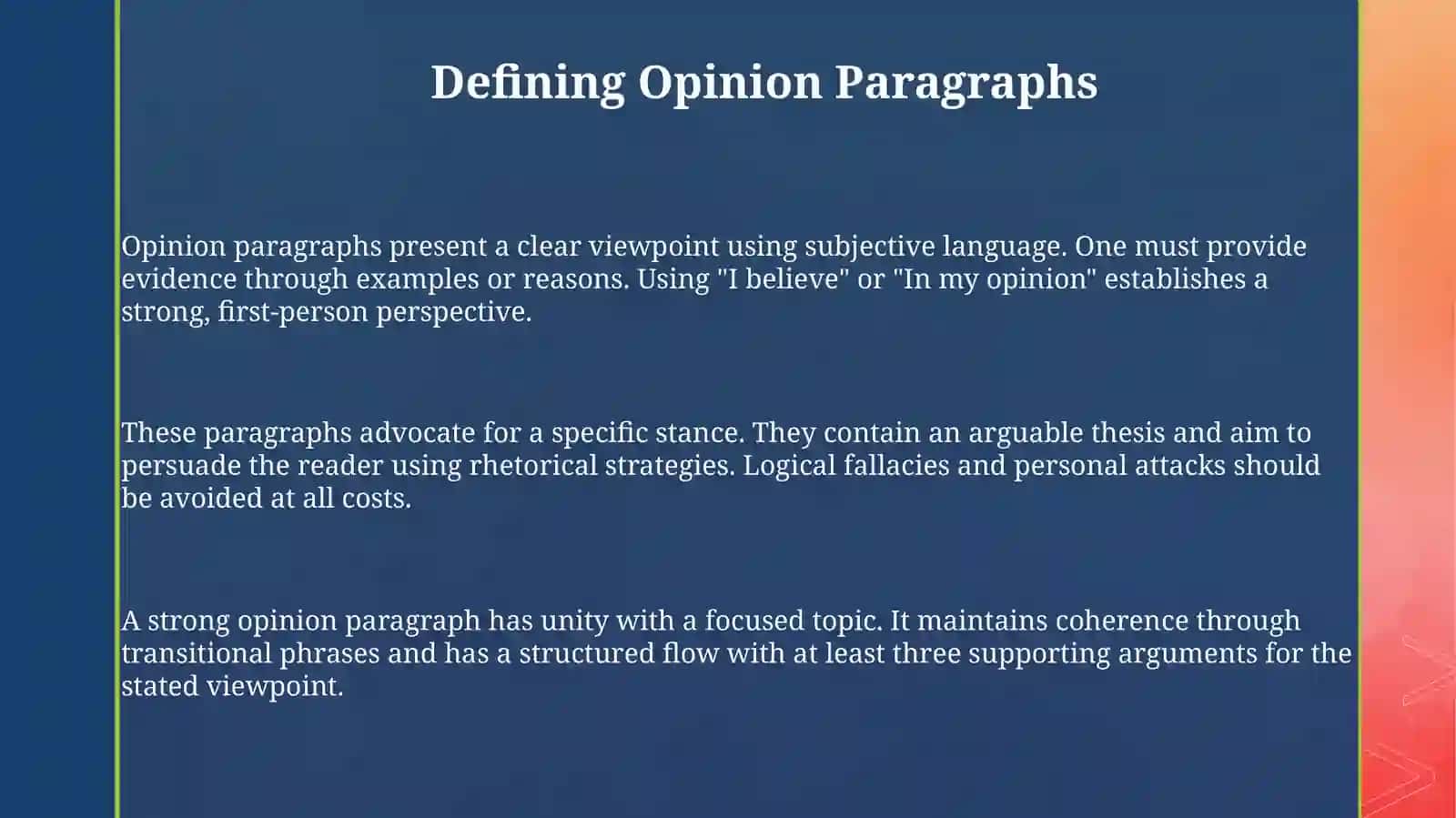 Defining Opinion Paragraphs

Opinion paragraphs present a clear viewpoint using subjective language. One must provide evidence through examples or reasons. Using "I believe" or "In my opinion" establishes a strong, first-person perspective.

These paragraphs advocate for a specific stance. They contain an arguable thesis and aim to persuade the reader using rhetorical strategies. Logical fallacies and personal attacks should be avoided at all costs.

A strong opinion paragraph has unity with a focused topic. It maintains coherence through transitional phrases and has a structured flow with at least three supporting arguments for the stated viewpoint.